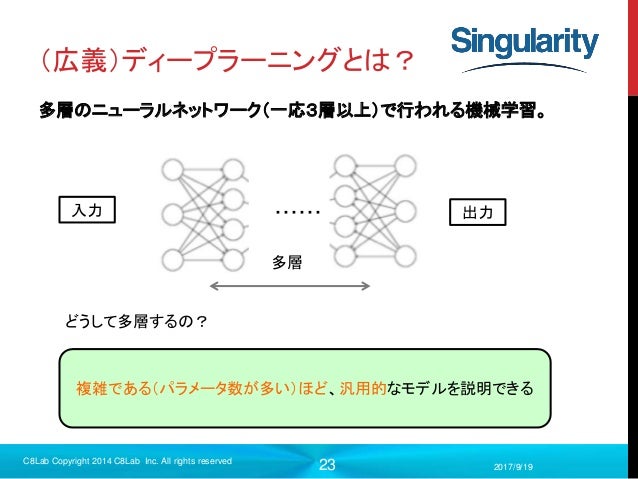 (広義)ディープラーニングとは？

Singularity

多層のニューラルネットワーク(一応3層以上)で行われる機械学習。

入力

……

出力

多層

どうして多層するの？

複雑である(パラメータ数が多い)ほど、汎用的なモデルを説明できる

C8Lab Copyright 2014 C8Lab Inc. All rights reserved

23

2017/9/19